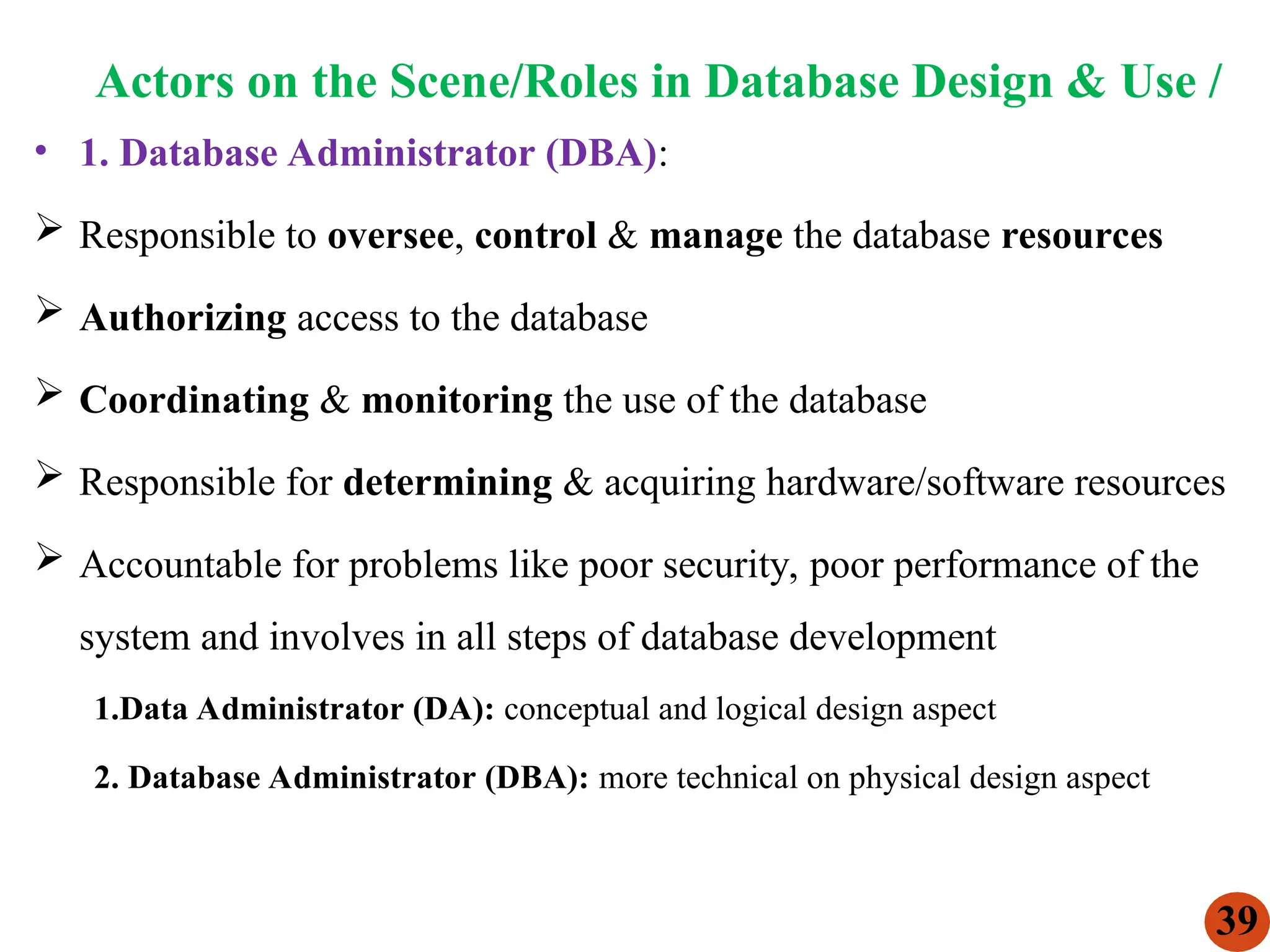 Actors on the Scene/Roles in Database Design & Use /

• 1. Database Administrator (DBA):

➢ Responsible to oversee, control & manage the database resources

➢ Authorizing access to the database

➢ Coordinating & monitoring the use of the database

➢ Responsible for determining & acquiring hardware/software resources

➢ Accountable for problems like poor security, poor performance of the system and involves in all steps of database development

1.Data Administrator (DA): conceptual and logical design aspect

2. Database Administrator (DBA): more technical on physical design aspect

39